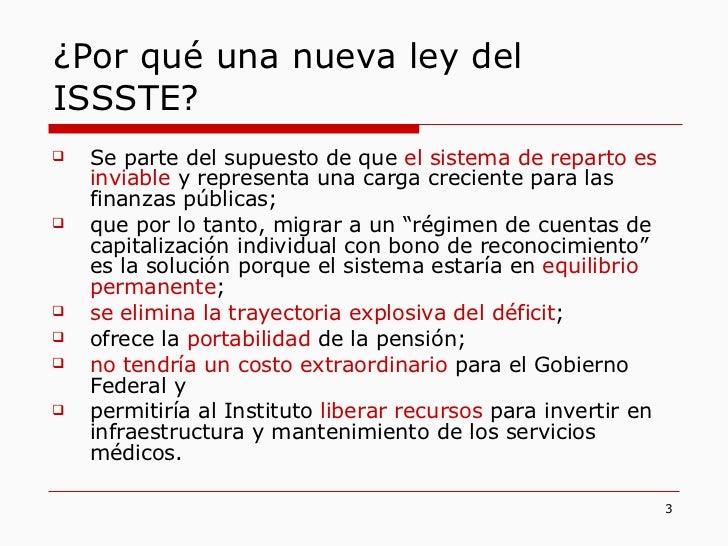 ¿Por qué una nueva ley del ISSSTE?

- Se parte del supuesto de que el sistema de reparto es inviable y representa una carga creciente para las finanzas públicas;
- que por lo tanto, migrar a un “régimen de cuentas de capitalización individual con bono de reconocimiento” es la solución porque el sistema estaría en equilibrio permanente;
- se elimina la trayectoria explosiva del déficit;
- ofrece la portabilidad de la pensión;
- no tendría un costo extraordinario para el Gobierno Federal y
- permitiría al Instituto liberar recursos para invertir en infraestructura y mantenimiento de los servicios médicos.

3